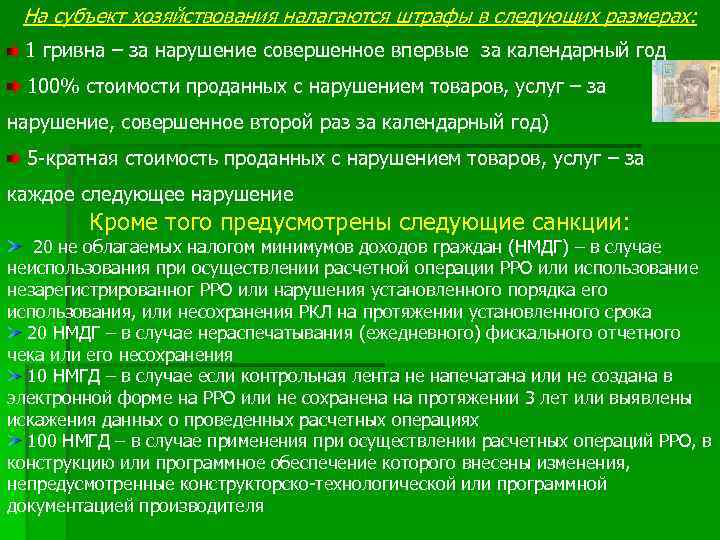 На субъект хозяйствования налагаются штрафы в следующих размерах:

1 гривна – за нарушение совершенное впервые за календарный год

100% стоимости проданных с нарушением товаров, услуг – за нарушение, совершенное второй раз за календарный год)

5-кратная стоимость проданных с нарушением товаров, услуг – за каждое следующее нарушение

Кроме того предусмотрены следующие санкции:

20 не облагаемых налогом минимумов доходов граждан (НМДГ) – в случае неиспользования при осуществлении расчетной операции РРО или использование незарегистрированног РРО или нарушения установленного порядка его использования, или несохранения РКЛ на протяжении установленного срока

20 НМДГ – в случае нераспечатывания (ежедневного) фискального отчетного чека или его несохранения

10 НМГД – в случае если контрольная лента не напечатана или не создана в электронной форме на РРО или не сохранена на протяжении 3 лет или выявлены искажения данных о проведенных расчетных операциях

100 НМГД – в случае применения при осуществлении расчетных операций РРО, в конструкцию или программное обеспечение которого внесены изменения, непредусмотренные конструкторско-технологической или программной документацией производителя